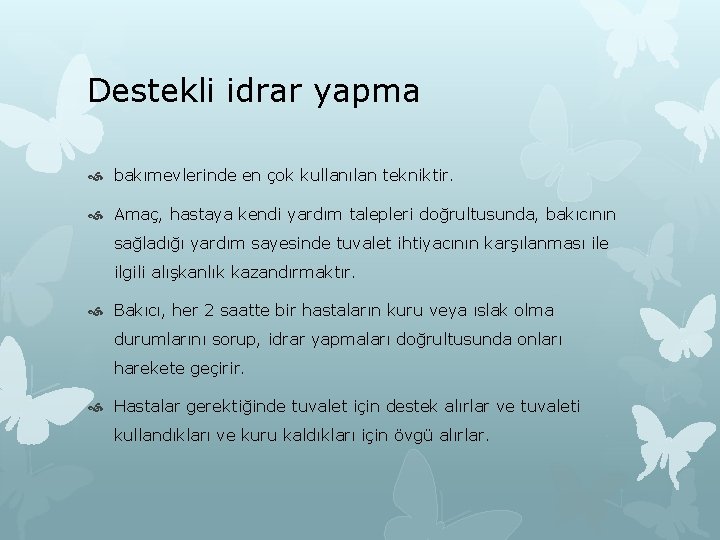 Destekli idrar yapma

bakımevlerinde en çok kullanılan tekniktir.

Amaç, hastaya kendi yardım talepleri doğrultusunda, bakıcının sağladığı yardım sayesinde tuvalet ihtiyacının karşılanması ile ilgili alışkanlık kazandırmaktır.

Bakıcı, her 2 saatte bir hastaların kuru veya ıslak olma durumlarını sorup, idrar yapmaları doğrultusunda onları harekete geçirir.

Hastalar gerektiğinde tuvalet için destek alırlar ve tuvaleti kullandıkları ve kuru kaldıkları için övgü alırlar.